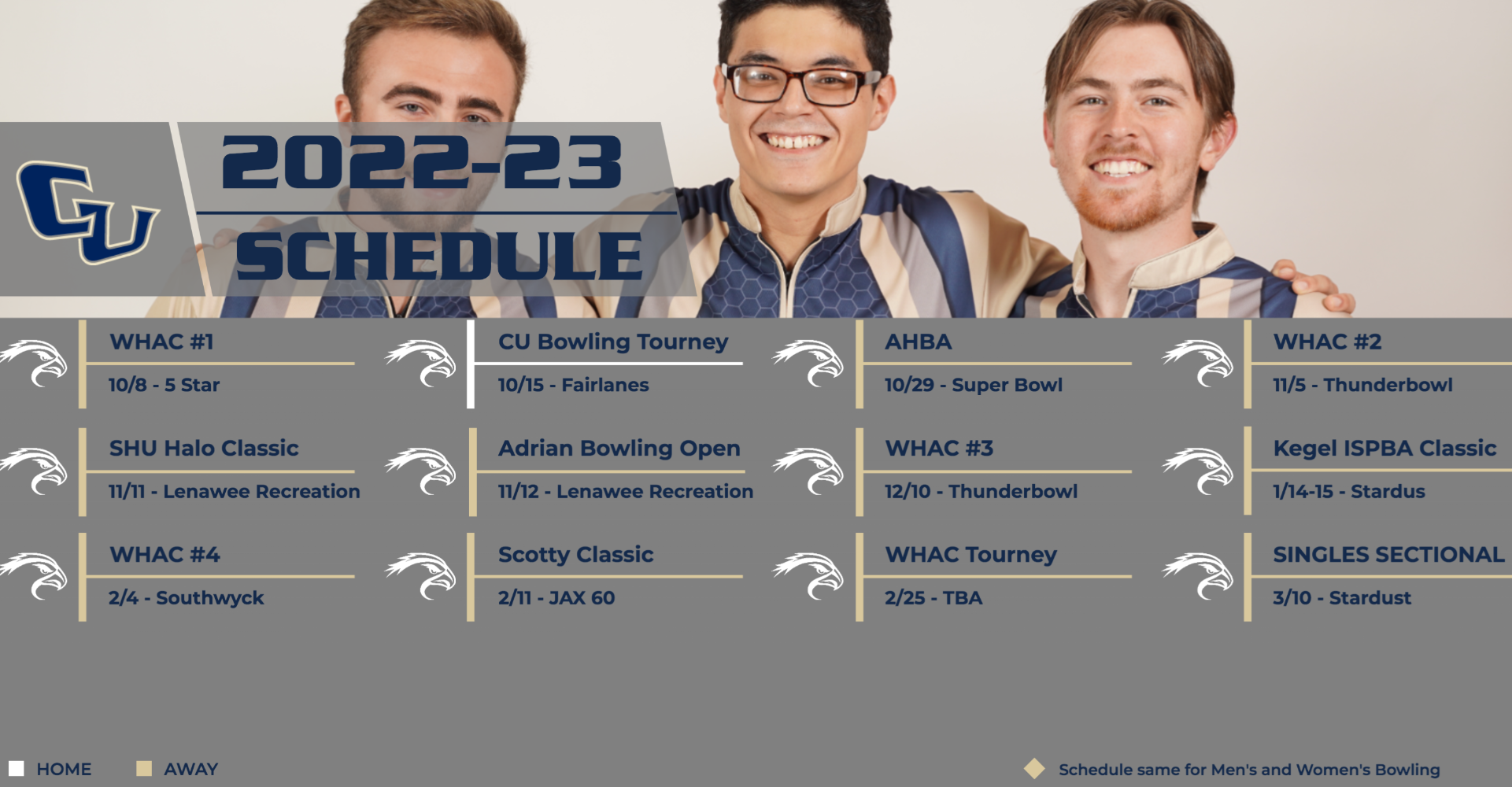 CU

2022-23
SCHEDULE

WHAC #1
10/8 - 5 Star

CU Bowling Tourney
10/15 - Fairlanes

AHBA
10/29 - Super Bowl

WHAC #2
11/5 - Thunderbowl

SHU Halo Classic
11/11 - Lenawee Recreation

Adrian Bowling Open
11/12 - Lenawee Recreation

WHAC #3
12/10 - Thunderbowl

Kegel ISPBA Classic
1/14-15 - Stardus

WHAC #4
2/4 - Southwyck

Scotty Classic
2/11 - JAX 60

WHAC Tourney
2/25 - TBA

SINGLES SECTIONAL
3/10 - Stardust

HOME AWAY

Schedule same for Men's and Women's Bowling